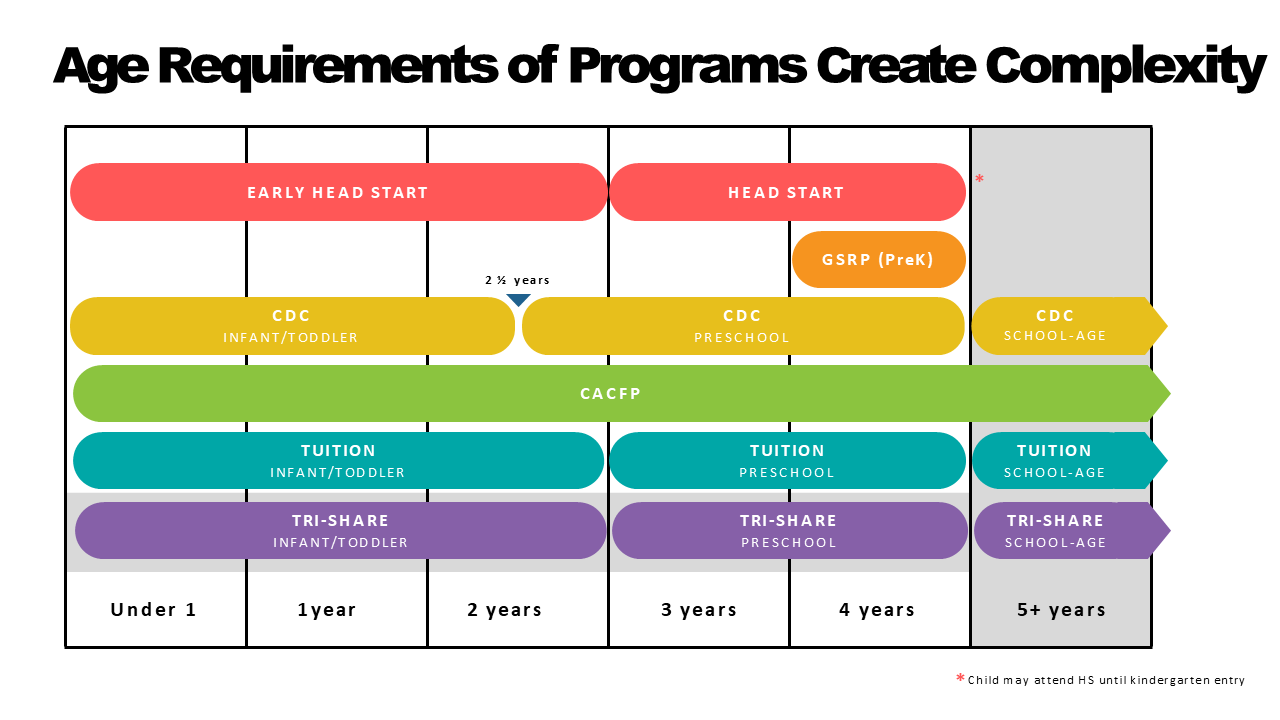 Age Requirements of Programs Create Complexity

EARLY HEAD START

HEAD START

*

GSRP (PreK)

2 ½ years

CDC
INFANT/TODDLER

CDC
PRESCHOOL

CDC
SCHOOL-AGE

CACFP

TUITION
INFANT/TODDLER

TUITION
PRESCHOOL

TUITION
SCHOOL-AGE

TRI-SHARE
INFANT/TODDLER

TRI-SHARE
PRESCHOOL

TRI-SHARE
SCHOOL-AGE

Under 1

1year

2 years

3 years

4 years

5+ years

* Child may attend HS until kindergarten entry